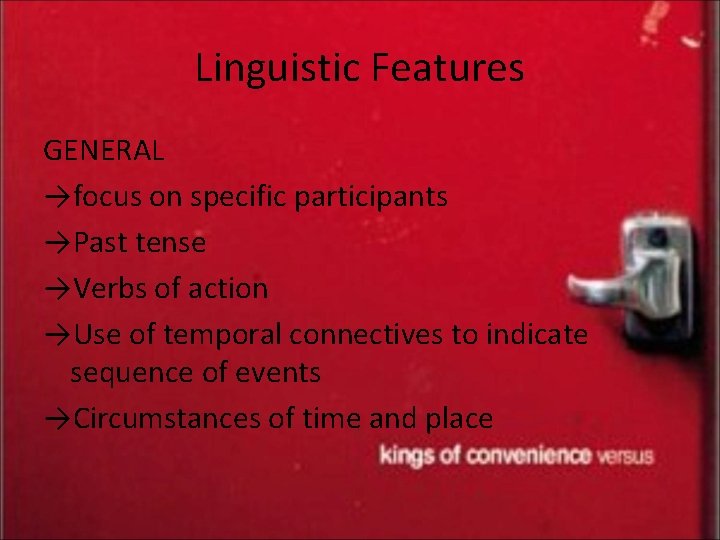 Linguistic Features

GENERAL

→focus on specific participants

→Past tense

→Verbs of action

→Use of temporal connectives to indicate sequence of events

→Circumstances of time and place

kings of convenience versus